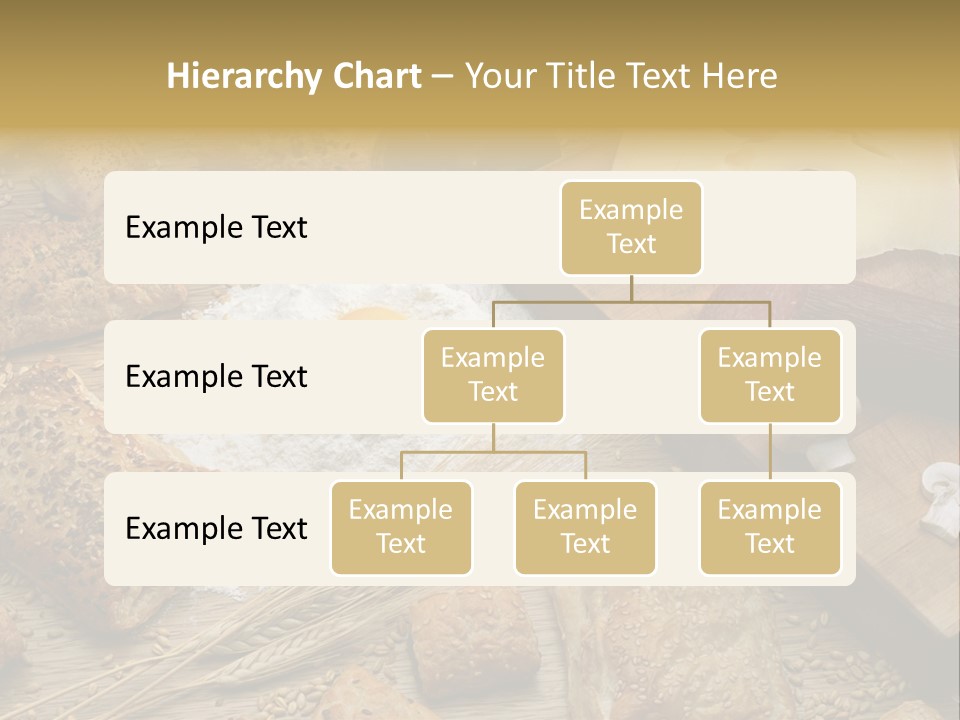 Hierarchy Chart – Your Title Text Here

Example Text

Example Text

Example Text

Example Text

Example Text

Example Text

Example Text

Example Text

Example Text